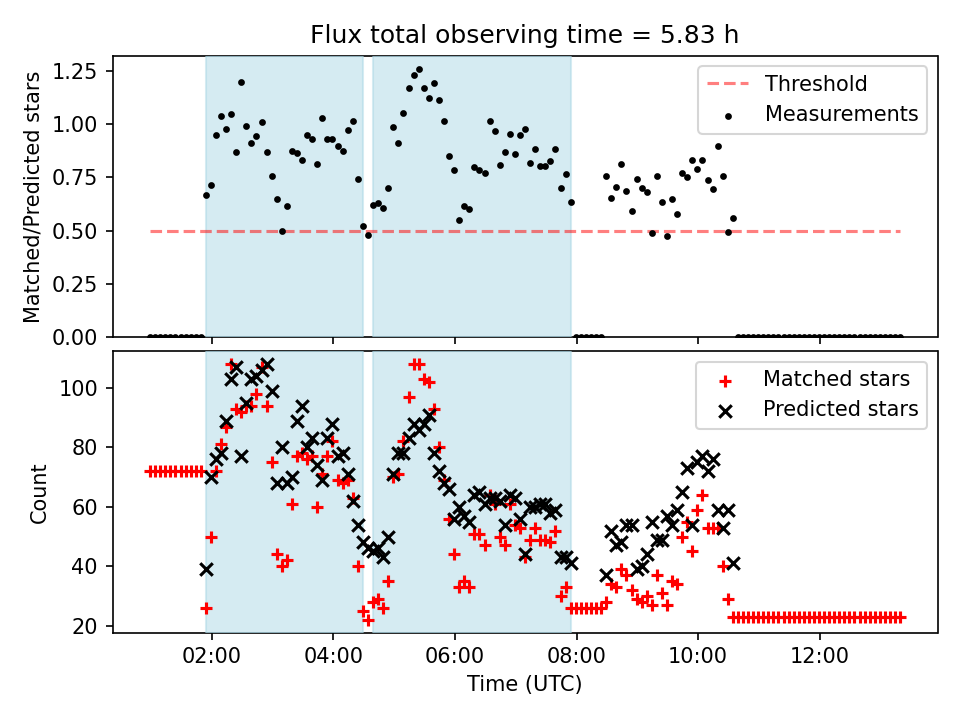 Flux total observing time = 5.83 h

Matched/Predicted stars

1.25
1.00
0.75
0.50
0.25
0.00

Threshold
Measurements

Count

100
80
60
40
20

Matched stars
Predicted stars

02:00
04:00
06:00
08:00
10:00
12:00

Time (UTC)